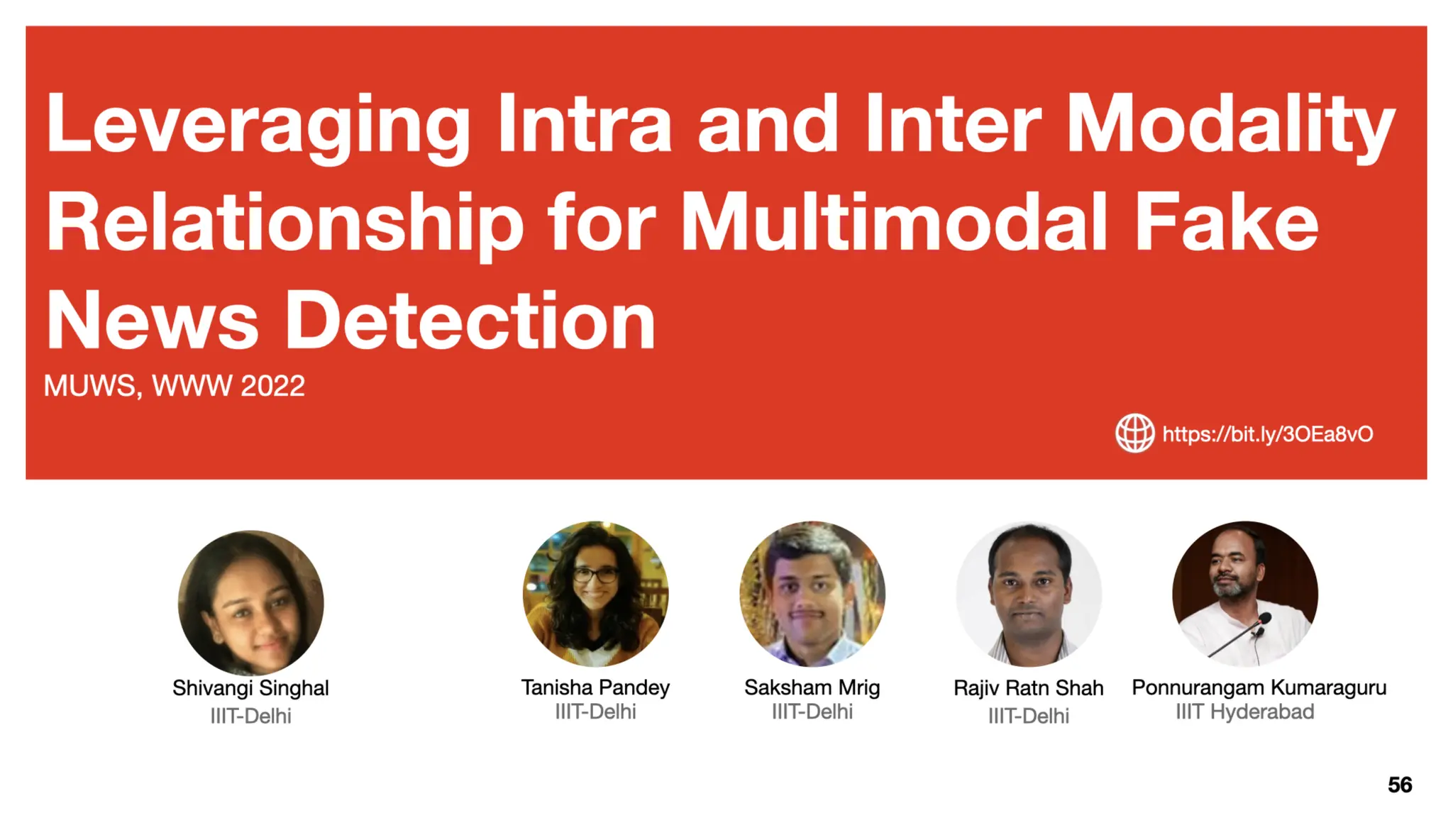 Leveraging Intra and Inter Modality Relationship for Multimodal Fake News Detection

MUWS, WWW 2022

https://bit.ly/3OEa8vO

Shivangi Singhal
IIIT-Delhi

Tanisha Pandey
IIIT-Delhi

Saksham Mrig
IIIT-Delhi

Rajiv Ratn Shah
IIIT-Delhi

Ponnurangam Kumaraguru
IIIT Hyderabad

56